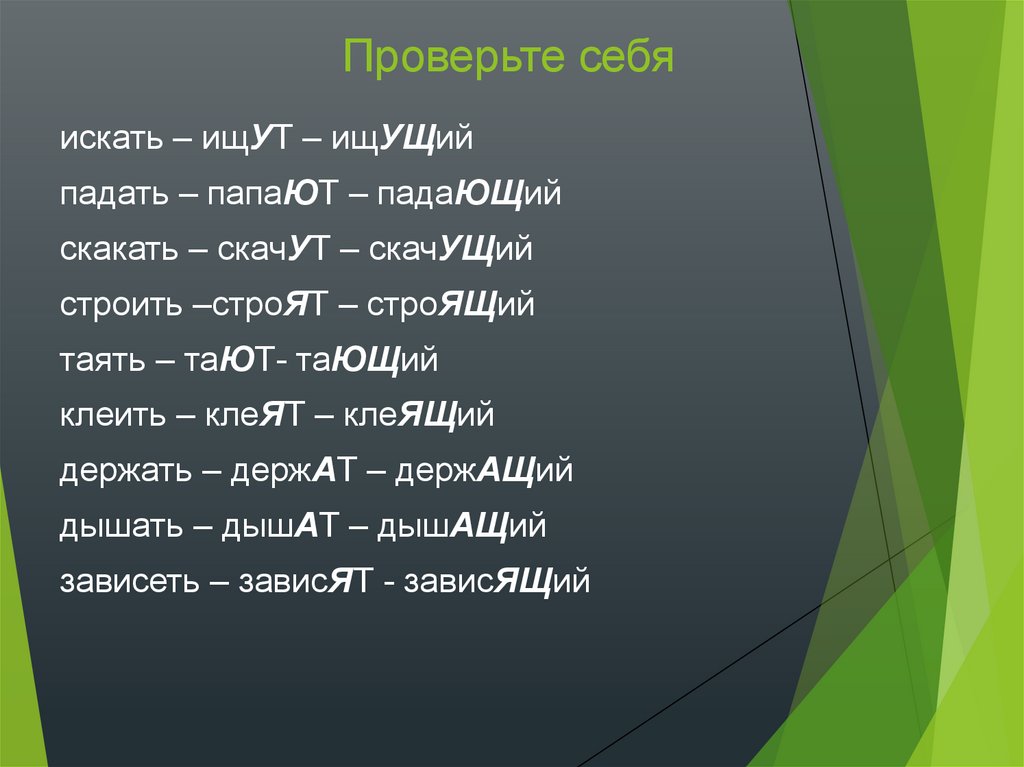 Проверьте себя

искать – ищУТ – ищУЩий

падать – папаЮТ – падаЮЩий

скакать – скачУТ – скачУЩий

строить –строЯТ – строЯЩий

таять – таЮТ- таЮЩий

клеить – клеЯТ – клеЯЩий

держать – держАТ – держАЩий

дышать – дышАТ – дышАЩий

зависеть – зависЯТ - зависЯЩий